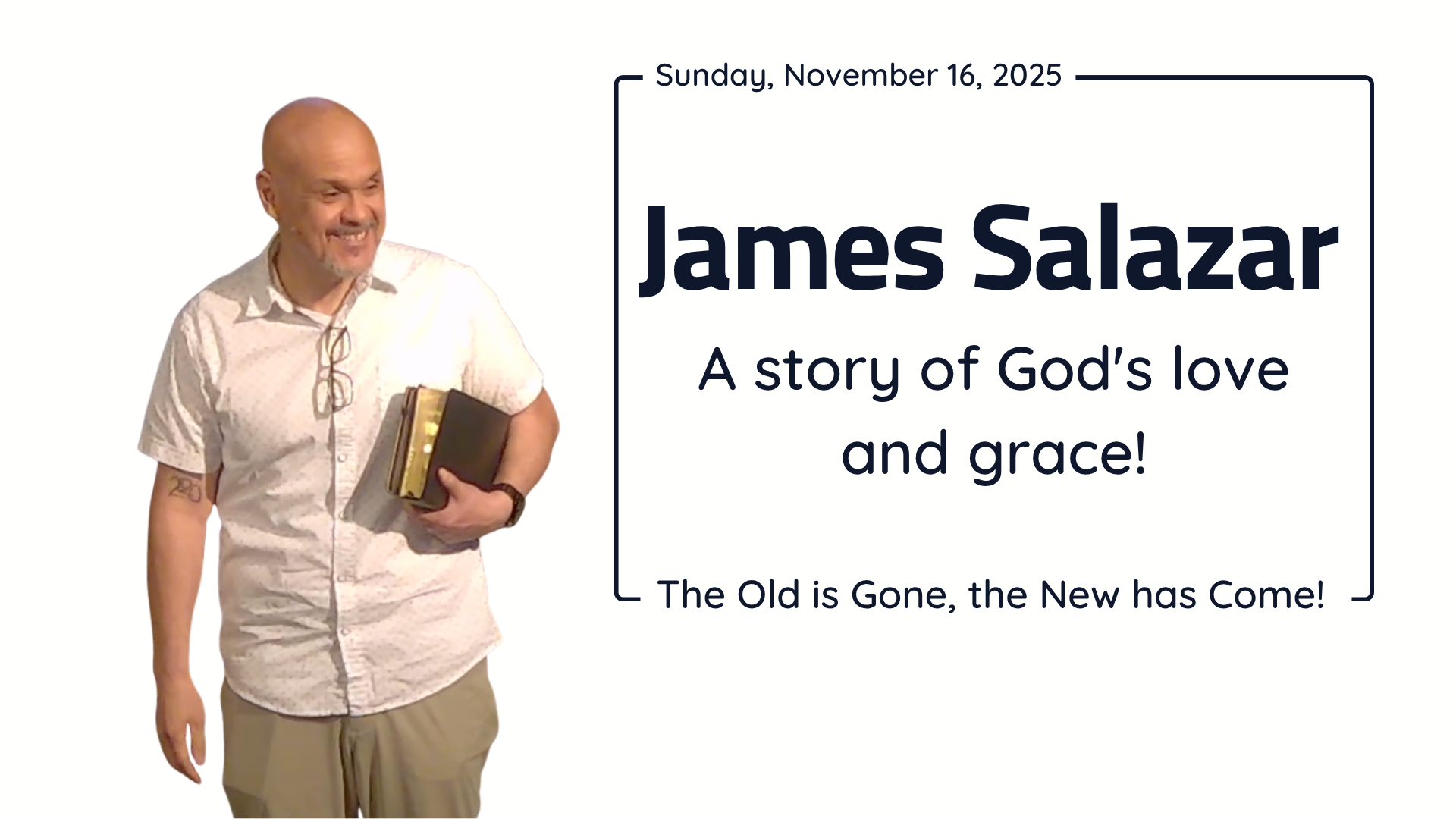 Sunday, November 16, 2025

James Salazar

A story of God's love and grace!

The Old is Gone, the New has Come!